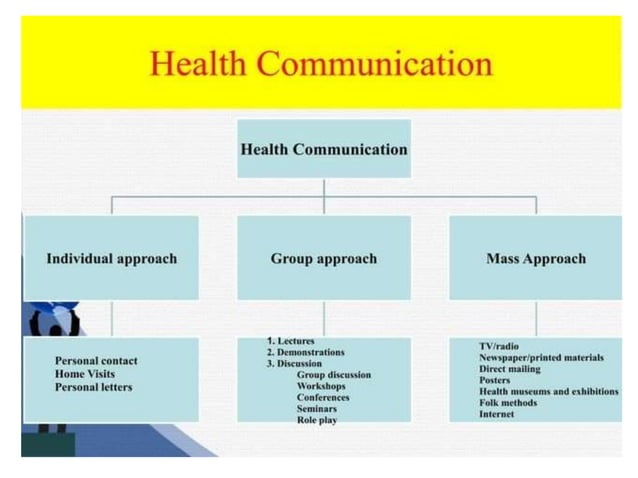 Health Communication

Health Communication

Individual approach

Group approach

Mass Approach

Personal contact
Home Visits
Personal letters

1. Lectures
2. Demonstrations
3. Discussion
Group discussion
Workshops
Conferences
Seminars
Role play

TV/radio
Newspaper/printed materials
Direct mailing
Posters
Health museums and exhibitions
Folk methods
Internet